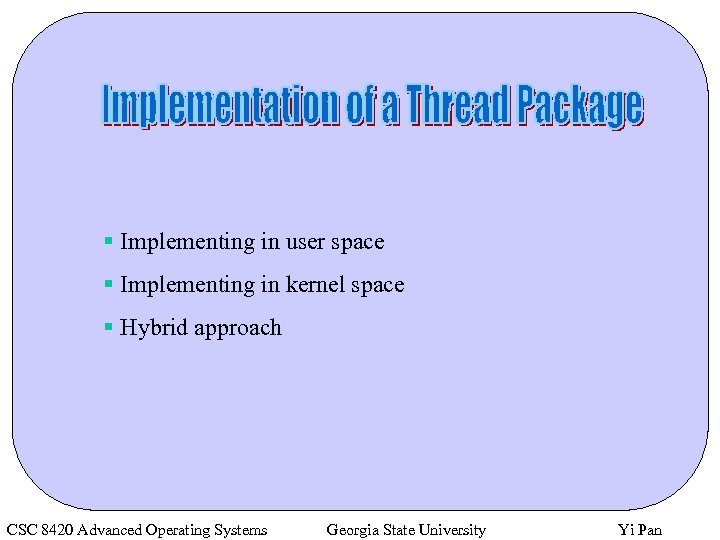 Implementation of a Thread Package

- Implementing in user space
- Implementing in kernel space
- Hybrid approach

CSC 8420 Advanced Operating Systems

Georgia State University

Yi Pan